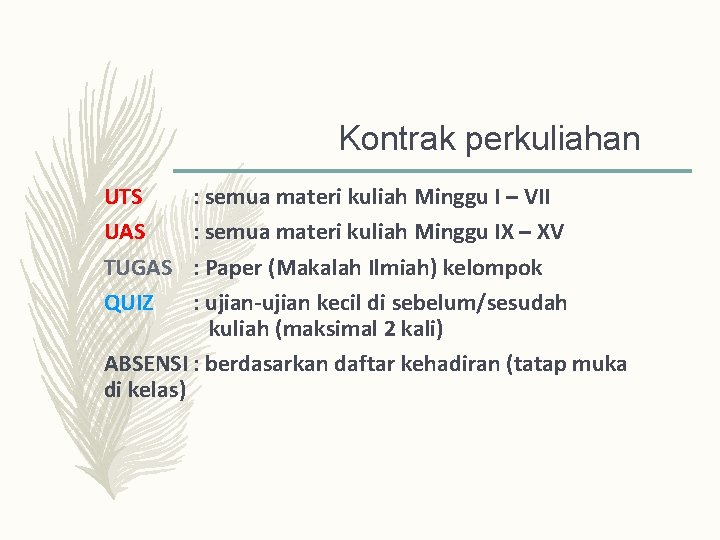 Kontrak perkuliahan

UTS : semua materi kuliah Minggu I – VII

UAS : semua materi kuliah Minggu IX – XV

TUGAS : Paper (Makalah Ilmiah) kelompok

QUIZ : ujian-ujian kecil di sebelum/sesudah kuliah (maksimal 2 kali)

ABSENSI : berdasarkan daftar kehadiran (tatap muka di kelas)